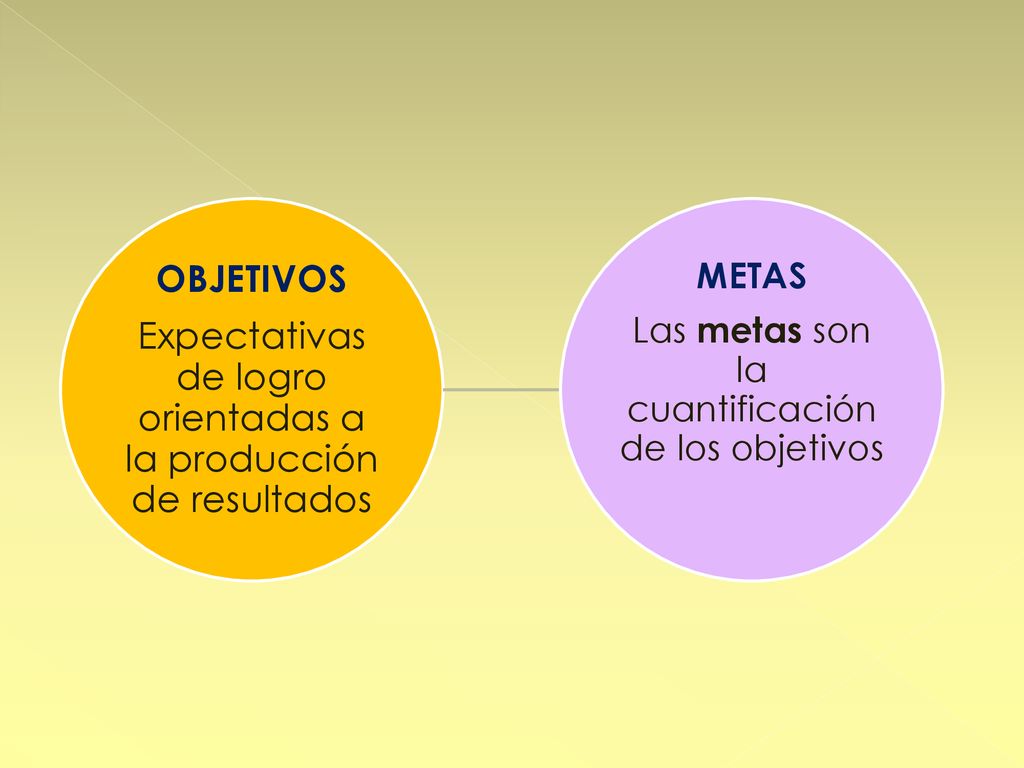 OBJETIVOS

Expectativas de logro orientadas a la producción de resultados

METAS

Las metas son la cuantificación de los objetivos